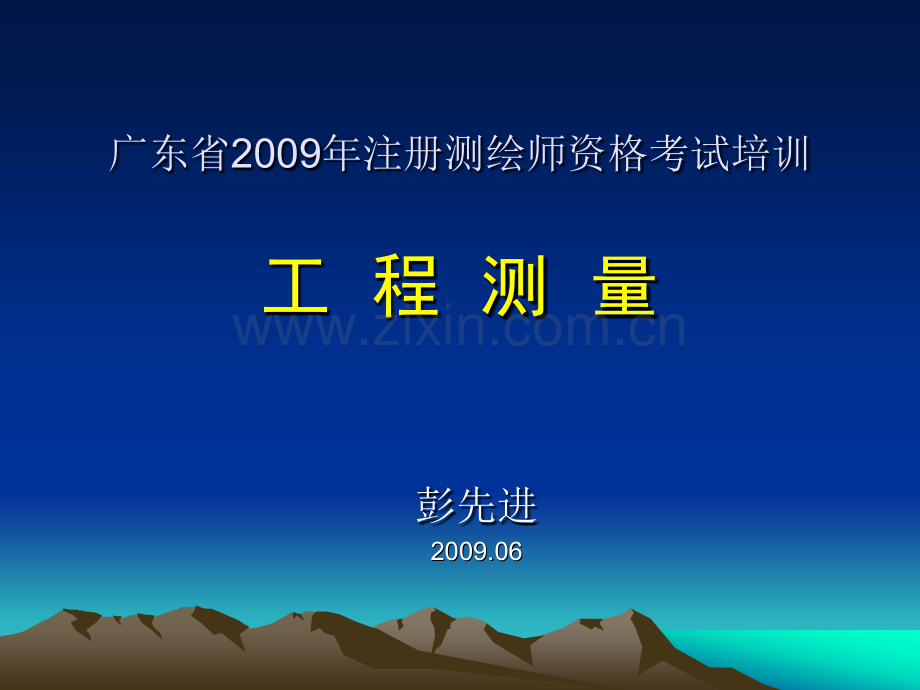 广东省2009年注册测绘师资格考试培训

工 程 测 量

www.zixin.com.cn

彭先进

2009.06